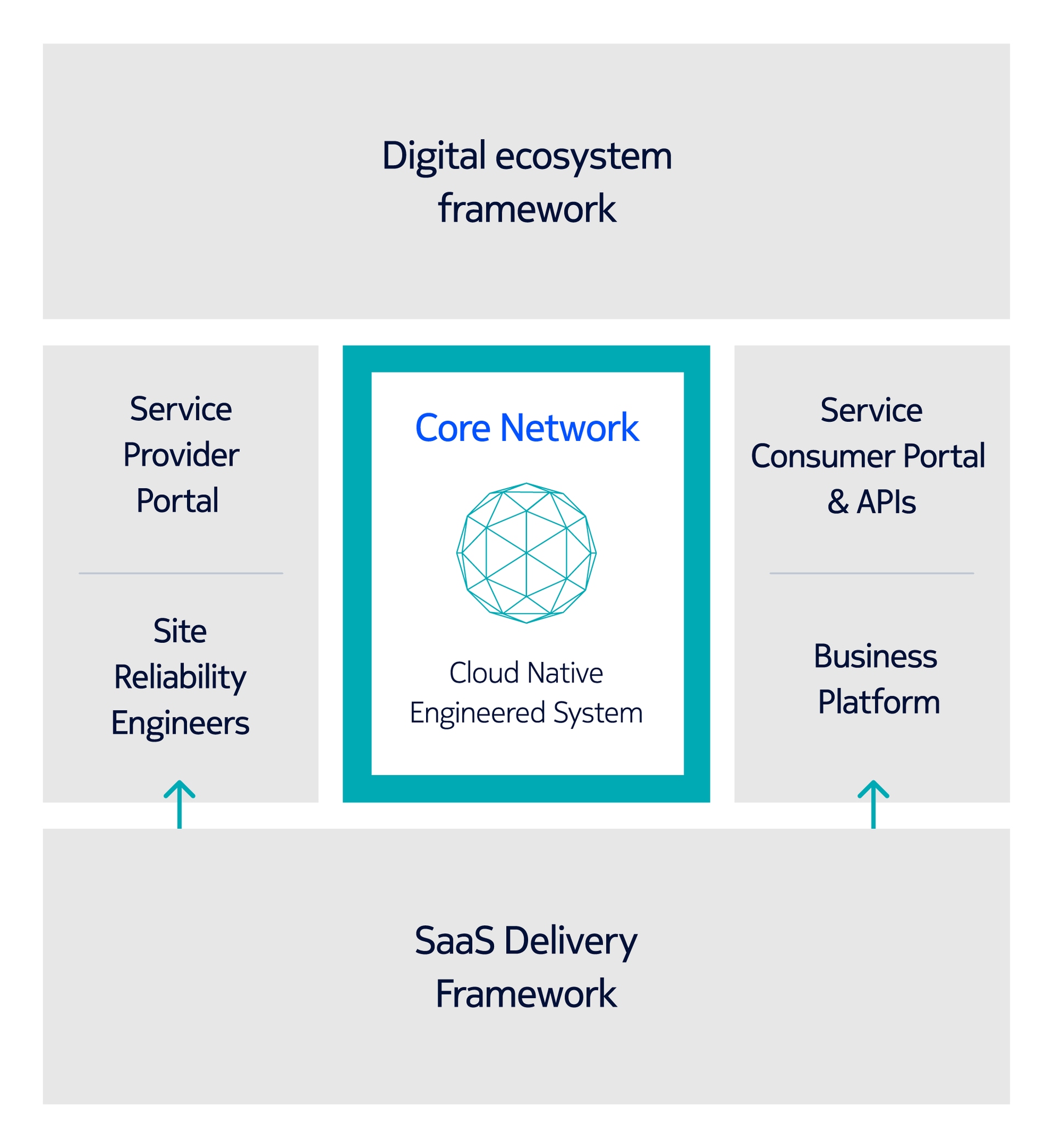 Digital ecosystem framework

Service Provider Portal

Site Reliability Engineers

Core Network

Cloud Native Engineered System

Service Consumer Portal & APIs

Business Platform

SaaS Delivery Framework